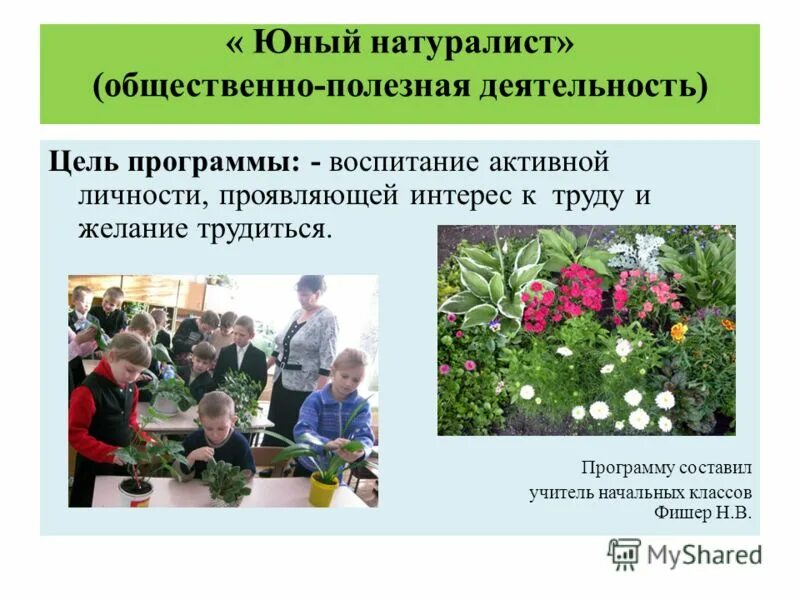 « Юный натуралист»
(общественно-полезная деятельность)

Цель программы: - воспитание активной личности, проявляющей интерес к труду и желание трудиться.

Программу составил
учитель начальных классов
Фишер Н.В.

MyShared